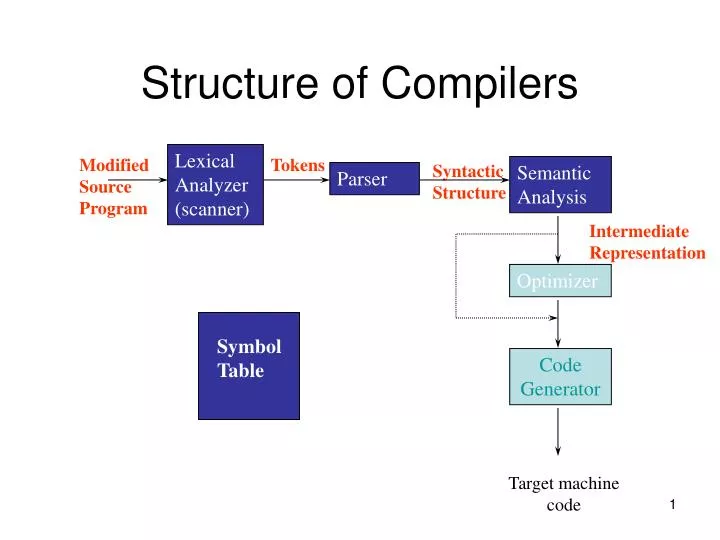 Structure of Compilers

Modified Source Program

Lexical Analyzer (scanner)

Tokens

Parser

Syntactic Structure

Semantic Analysis

Intermediate Representation

Optimizer

Symbol Table

Code Generator

Target machine code

1